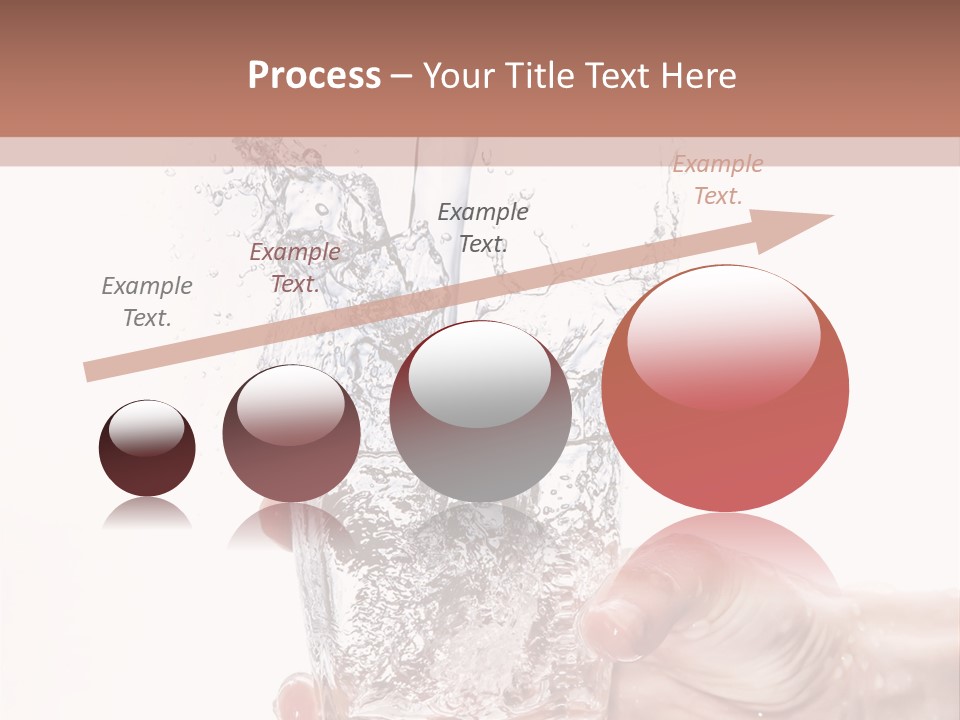 Process – Your Title Text Here

Example Text.

Example Text.

Example Text.

Example Text.